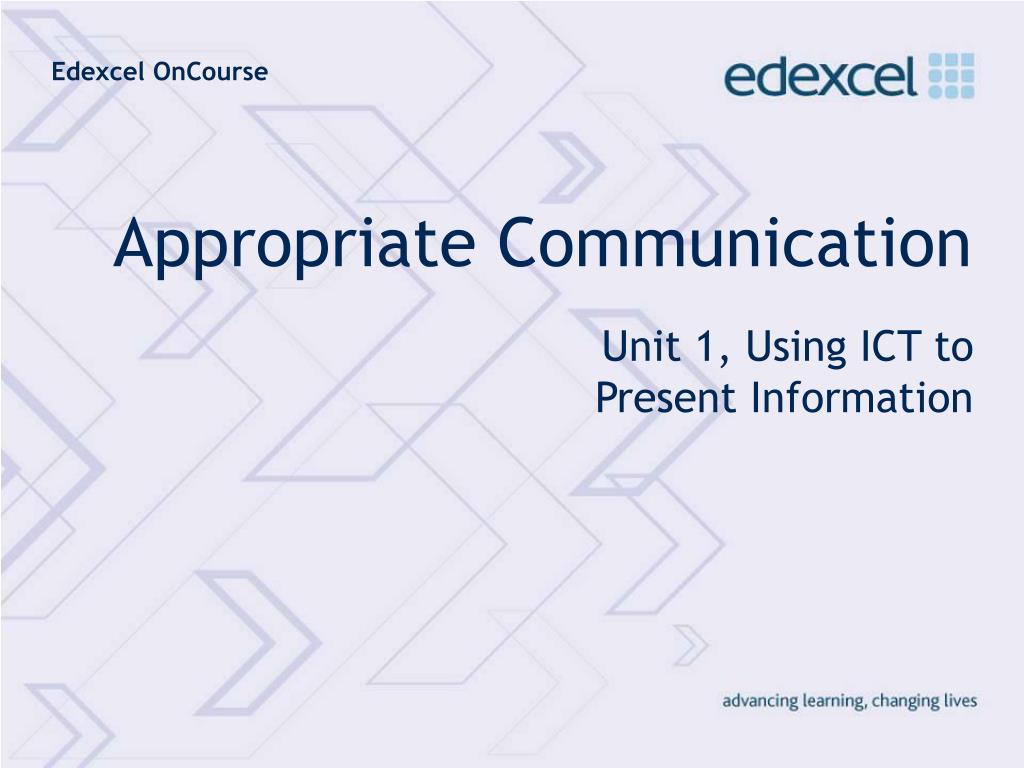 Edexcel OnCourse

edexcel

Appropriate Communication

Unit 1, Using ICT to Present Information

advancing learning, changing lives